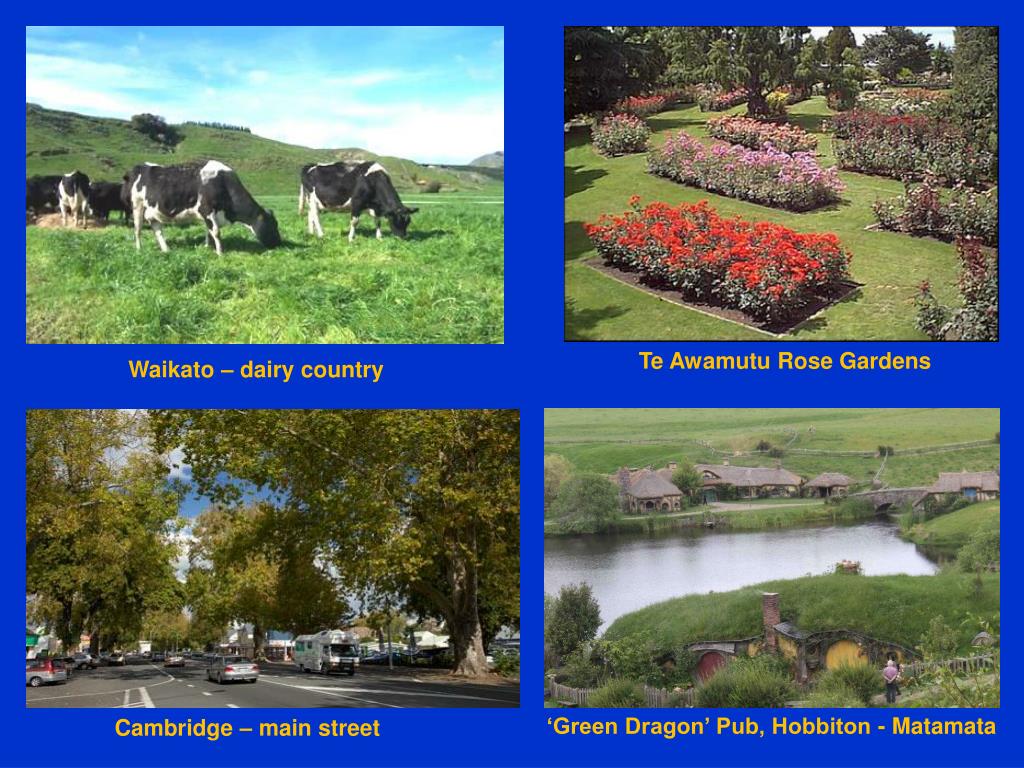 Waikato – dairy country

Te Awamutu Rose Gardens

Cambridge – main street

‘Green Dragon’ Pub, Hobbiton - Matamata